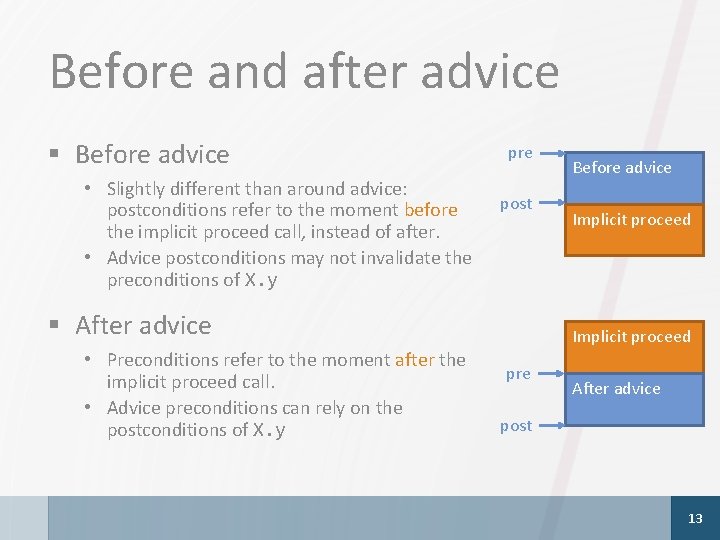 Before and after advice

▪ Before advice

• Slightly different than around advice: postconditions refer to the moment before the implicit proceed call, instead of after.

• Advice postconditions may not invalidate the preconditions of X.y

▪ After advice

• Preconditions refer to the moment after the implicit proceed call.

• Advice preconditions can rely on the postconditions of X.y

pre
Before advice
post
Implicit proceed

Implicit proceed
pre
After advice
post

13